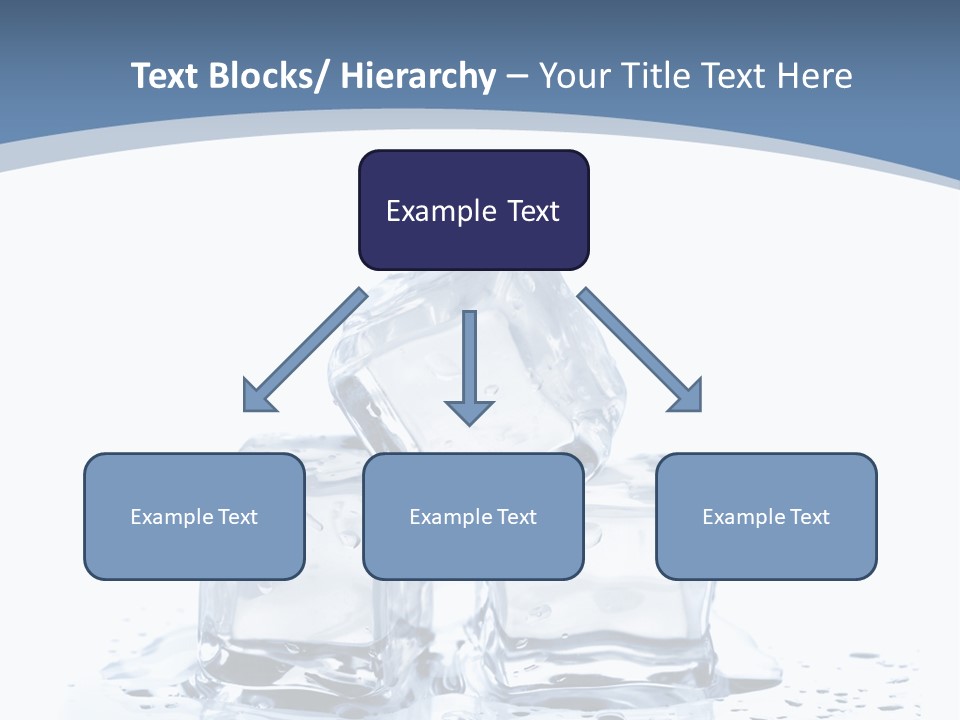 Text Blocks/ Hierarchy – Your Title Text Here

Example Text

Example Text

Example Text

Example Text